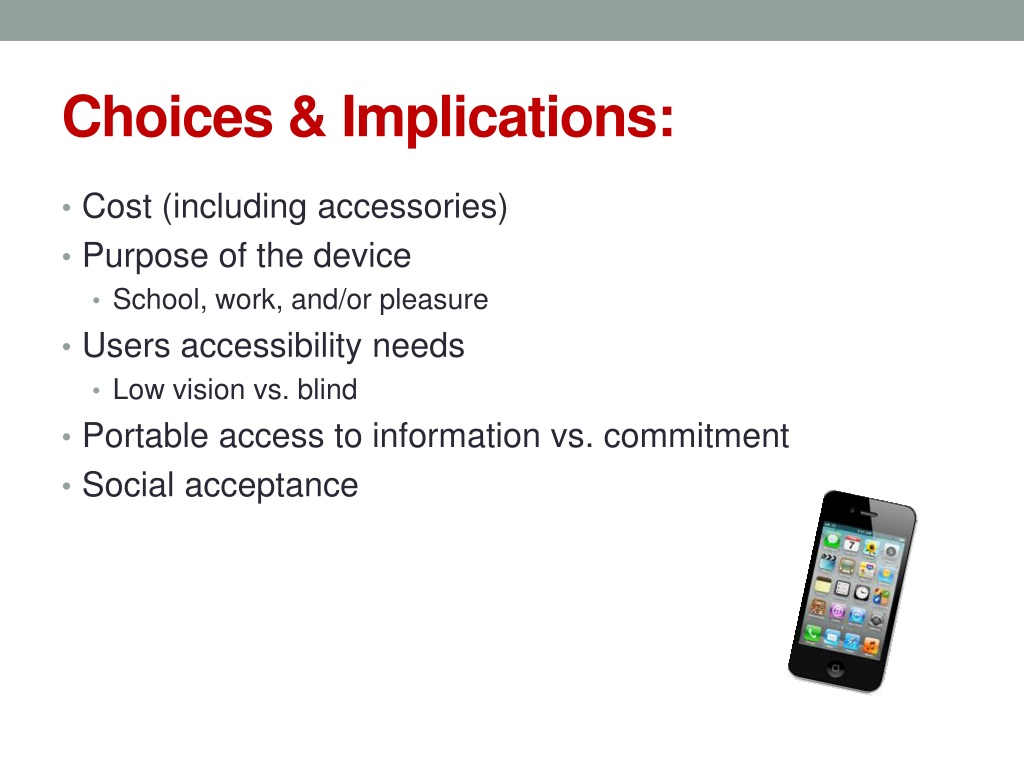 Choices & Implications:

• Cost (including accessories)
• Purpose of the device
  • School, work, and/or pleasure
• Users accessibility needs
  • Low vision vs. blind
• Portable access to information vs. commitment
• Social acceptance